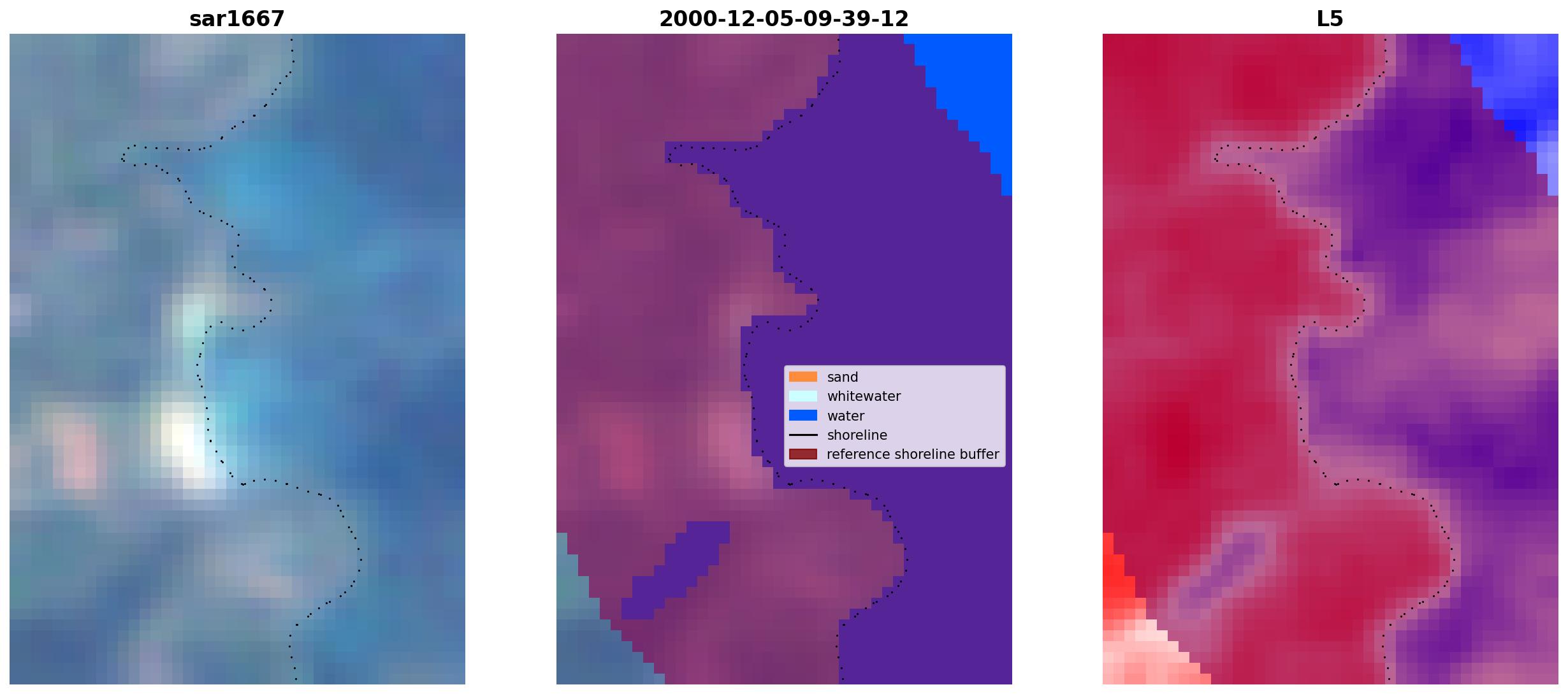 sar1667

2000-12-05-09-39-12

sand
whitewater
water
shoreline
reference shoreline buffer

L5